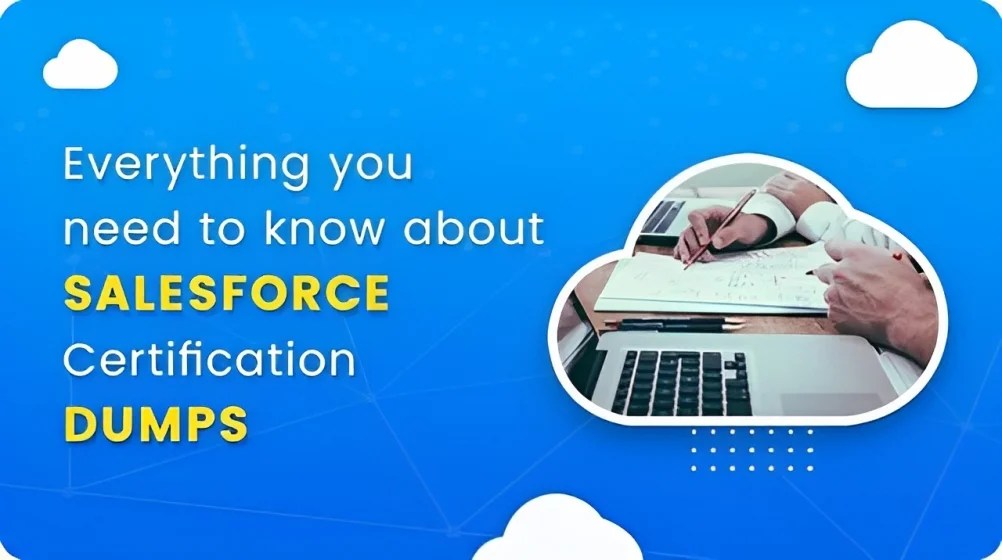 Everything you need to know about SALESFORCE Certification DUMPS